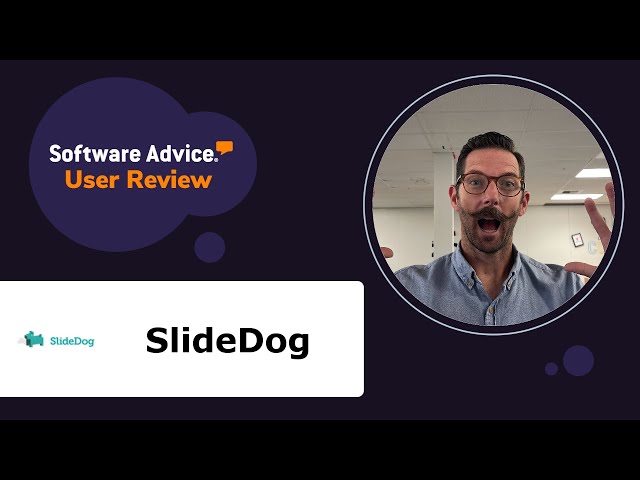 Software Advice.
User Review

SlideDog

SlideDog